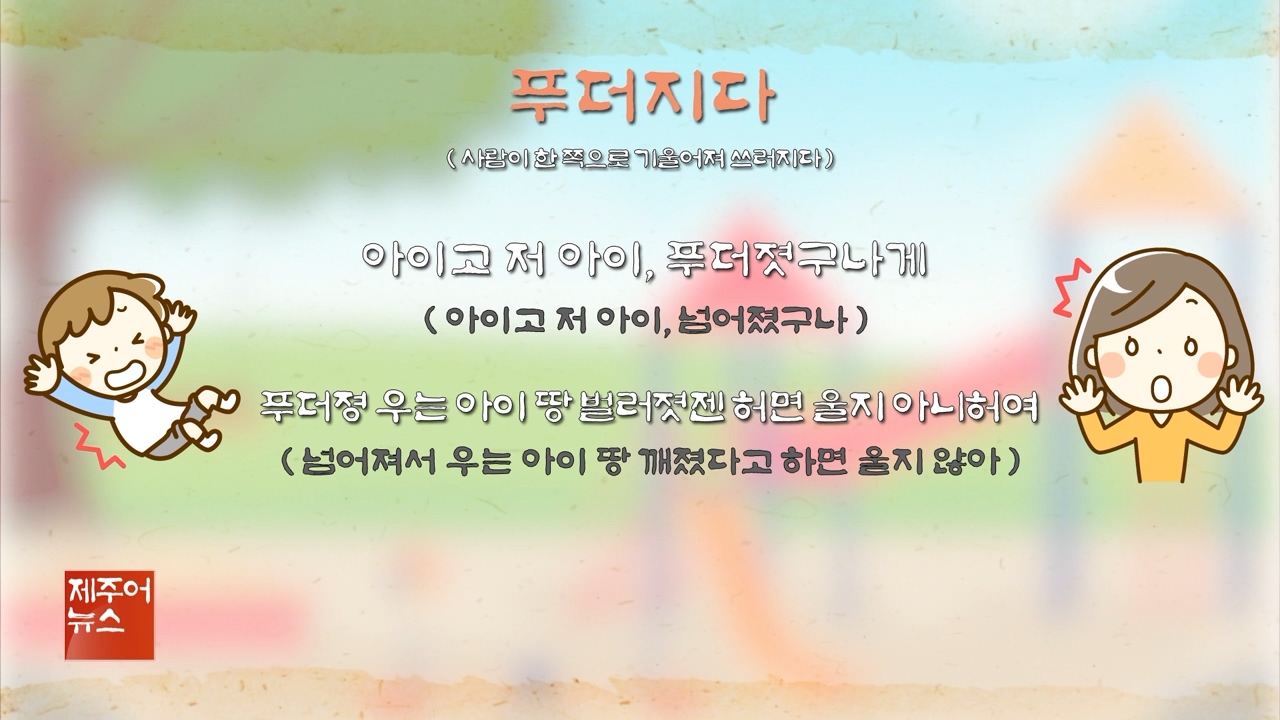 푸더지다

( 사람이 한 쪽으로 기울어져 쓰러지다 )

아이고 저 아이, 푸더졋구나게

( 아이고 저 아이, 넘어졌구나 )

푸더졍 우는 아이 땅 벌러졋젠 허면 울지 아니허여

( 넘어져서 우는 아이 땅 깨졌다고 하면 울지 않아 )

제주어 뉴스